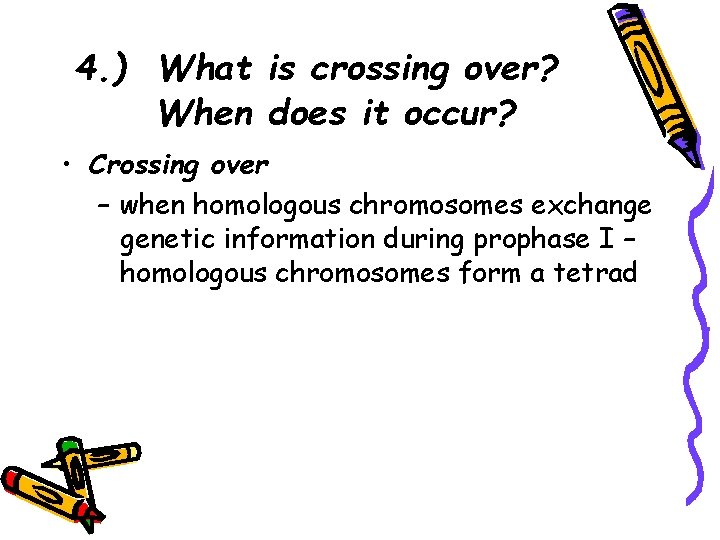 4.) What is crossing over? When does it occur?

• Crossing over

– when homologous chromosomes exchange genetic information during prophase I – homologous chromosomes form a tetrad